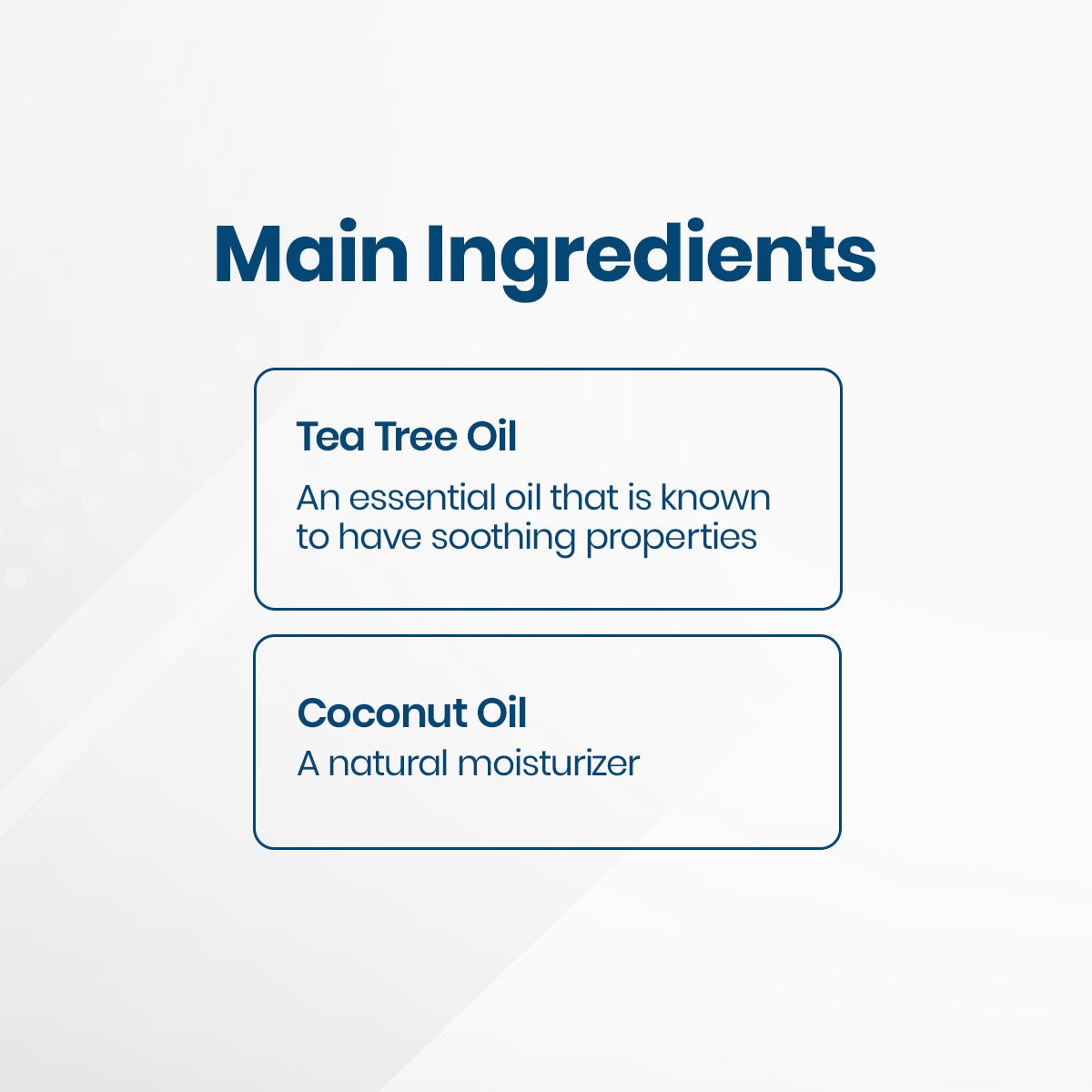 Main Ingredients

Tea Tree Oil

An essential oil that is known to have soothing properties

Coconut Oil

A natural moisturizer